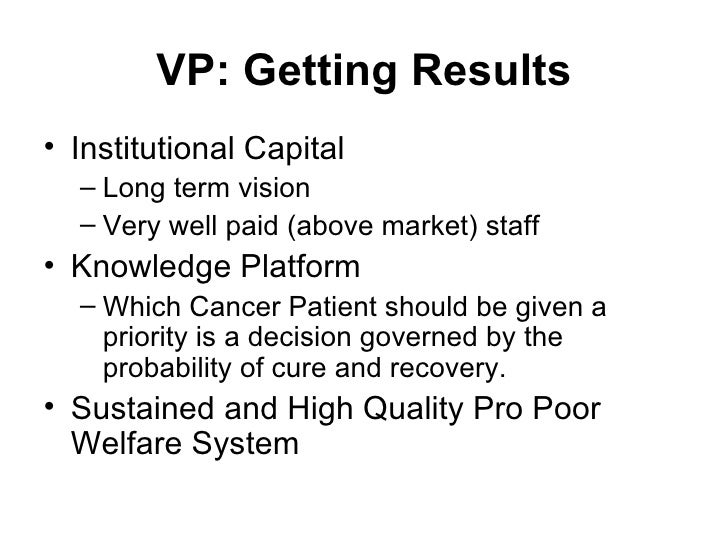 VP: Getting Results

• Institutional Capital
– Long term vision
– Very well paid (above market) staff
• Knowledge Platform
– Which Cancer Patient should be given a priority is a decision governed by the probability of cure and recovery.
• Sustained and High Quality Pro Poor Welfare System